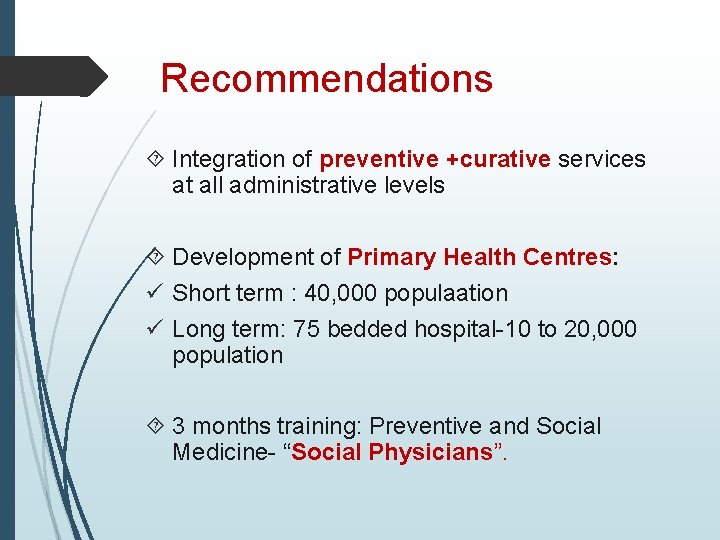 Recommendations

Integration of preventive +curative services at all administrative levels

Development of Primary Health Centres:

✓ Short term : 40,000 populaation

✓ Long term: 75 bedded hospital-10 to 20,000 population

3 months training: Preventive and Social Medicine- “Social Physicians”.